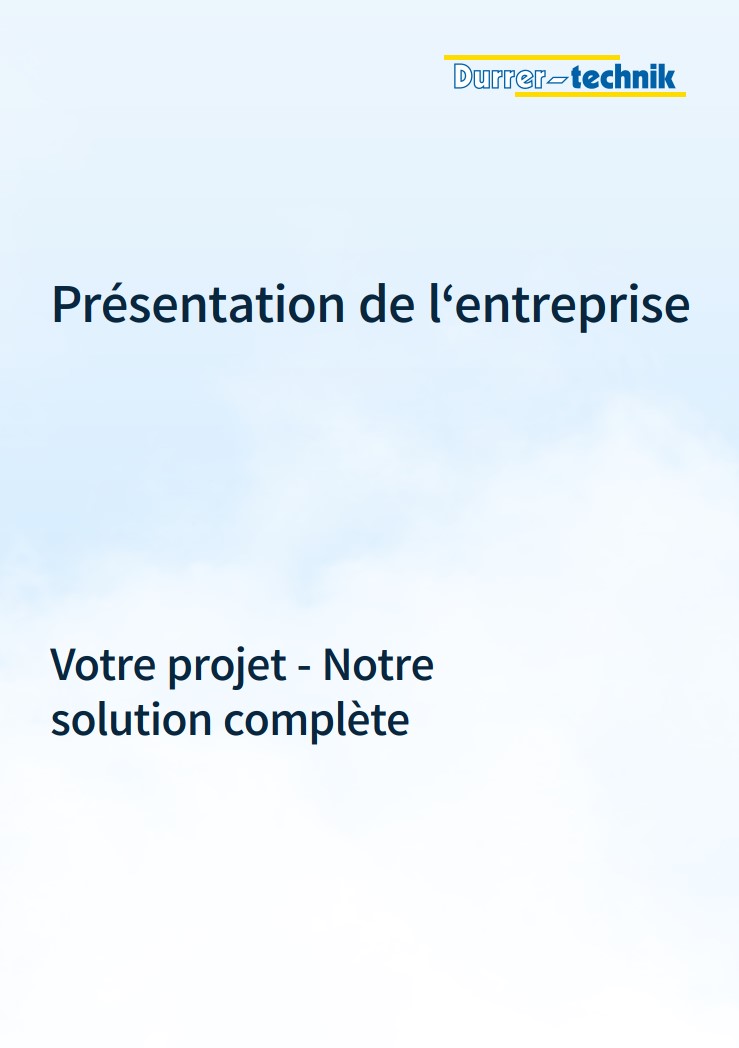 Durrer-technik

Présentation de l‘entreprise

Votre projet - Notre solution complète